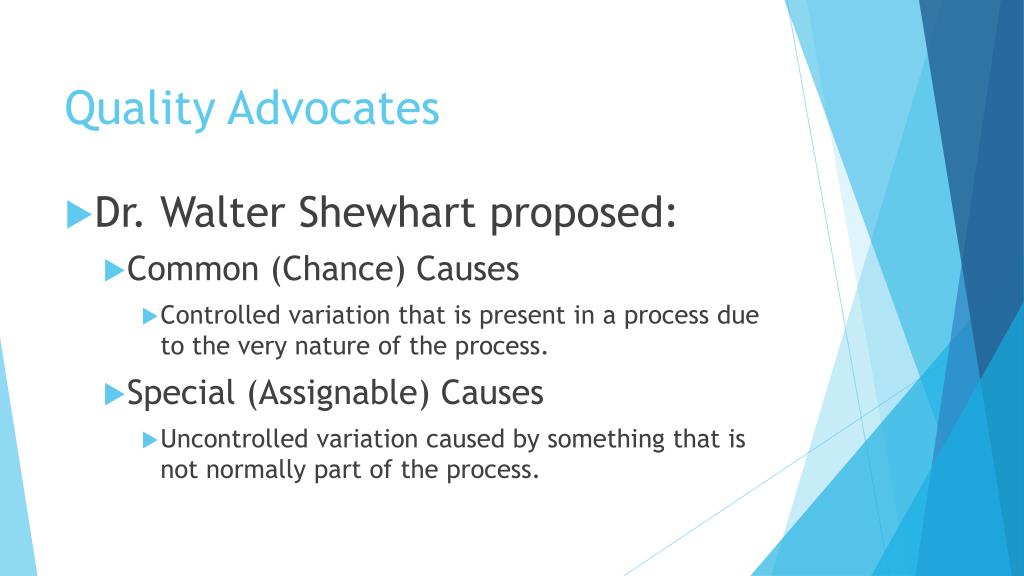 Quality Advocates

Dr. Walter Shewhart proposed:

Common (Chance) Causes

Controlled variation that is present in a process due to the very nature of the process.

Special (Assignable) Causes

Uncontrolled variation caused by something that is not normally part of the process.